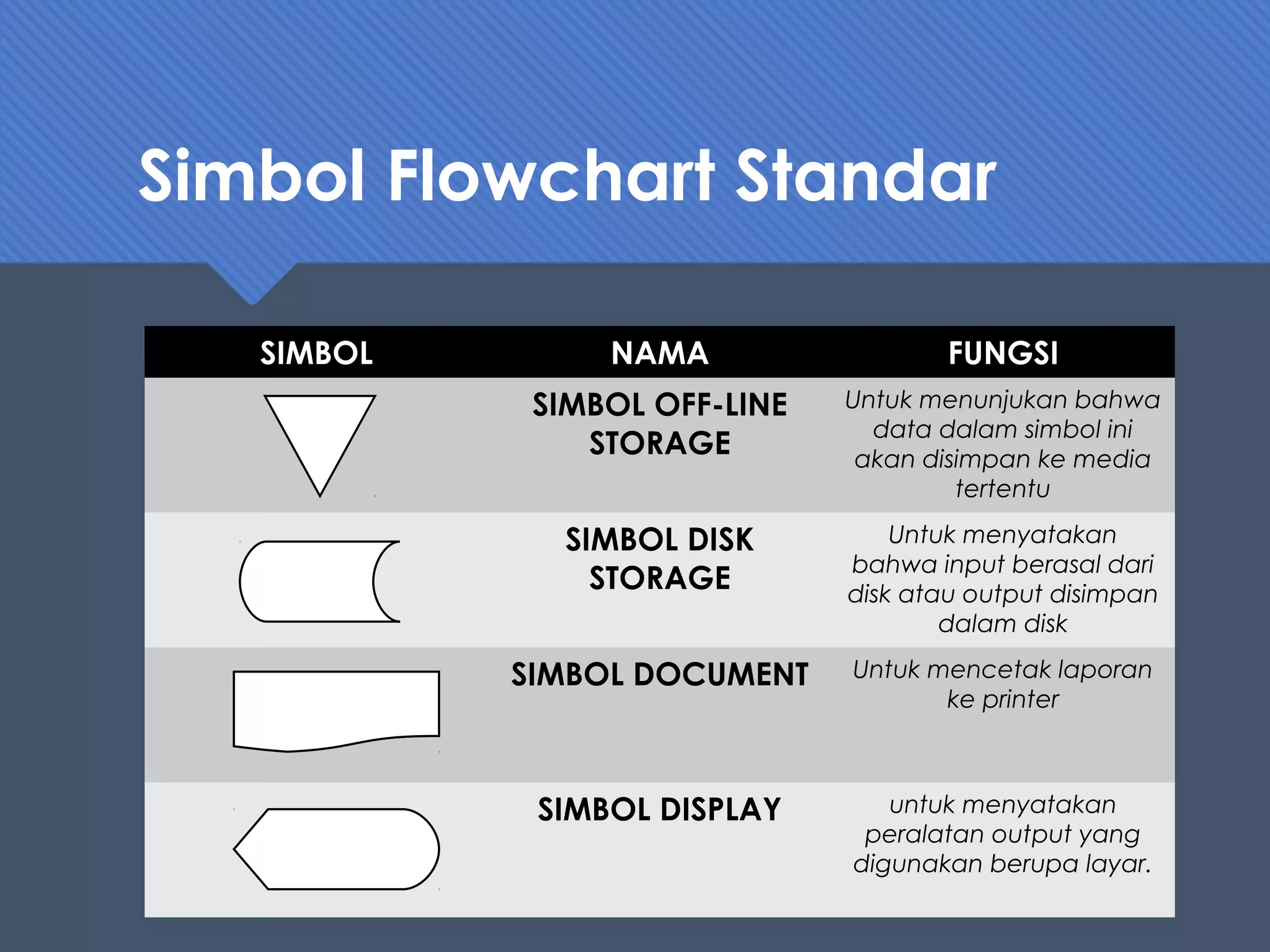 Simbol Flowchart Standar

| SIMBOL | NAMA | FUNGSI |
|---|---|---|
| | SIMBOL OFF-LINE STORAGE | Untuk menunjukan bahwa data dalam simbol ini akan disimpan ke media tertentu |
| | SIMBOL DISK STORAGE | Untuk menyatakan bahwa input berasal dari disk atau output disimpan dalam disk |
| | SIMBOL DOCUMENT | Untuk mencetak laporan ke printer |
| | SIMBOL DISPLAY | untuk menyatakan peralatan output yang digunakan berupa layar. |